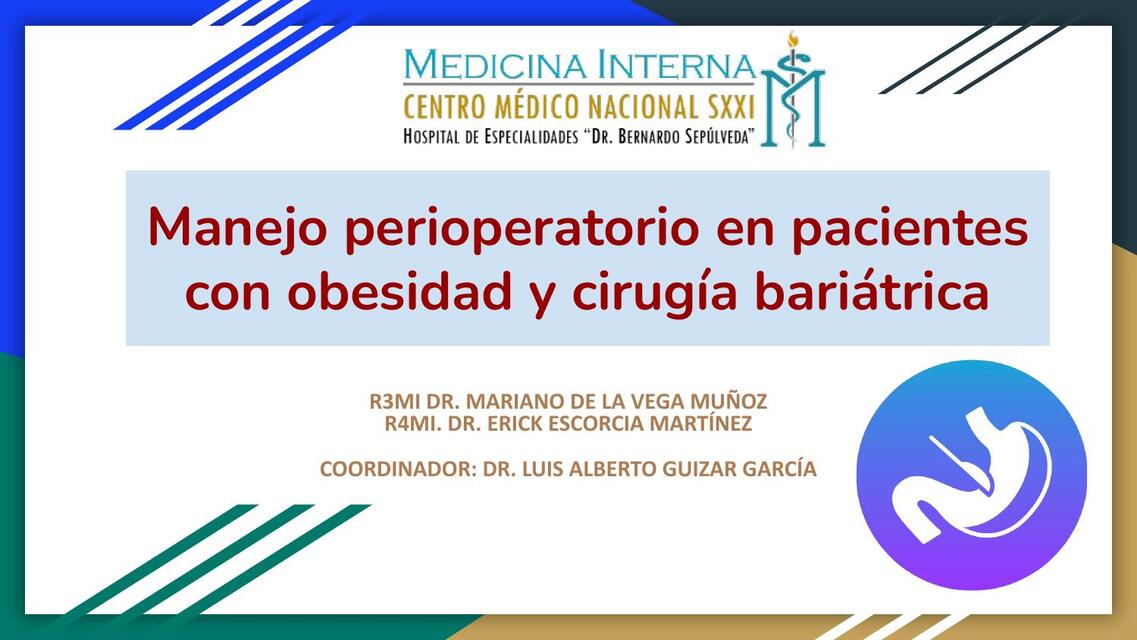 MEDICINA INTERNA
CENTRO MÉDICO NACIONAL SXXI
HOSPITAL DE ESPECIALIDADES "DR. BERNARDO SEPÚLVEDA"

Manejo perioperatorio en pacientes con obesidad y cirugía bariátrica

R3MI DR. MARIANO DE LA VEGA MUÑOZ
R4MI. DR. ERICK ESCORCIA MARTÍNEZ

COORDINADOR: DR. LUIS ALBERTO GUIZAR GARCÍA